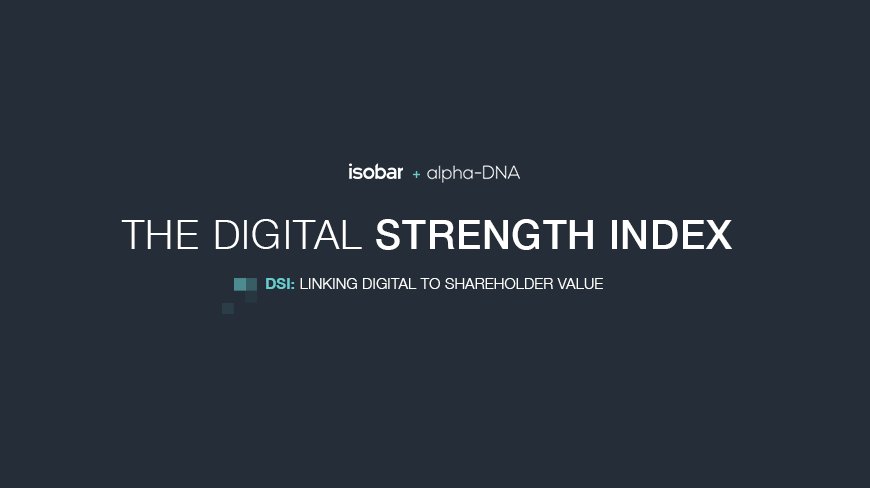 isobar + alpha-DNA

THE DIGITAL STRENGTH INDEX

DSI: LINKING DIGITAL TO SHAREHOLDER VALUE